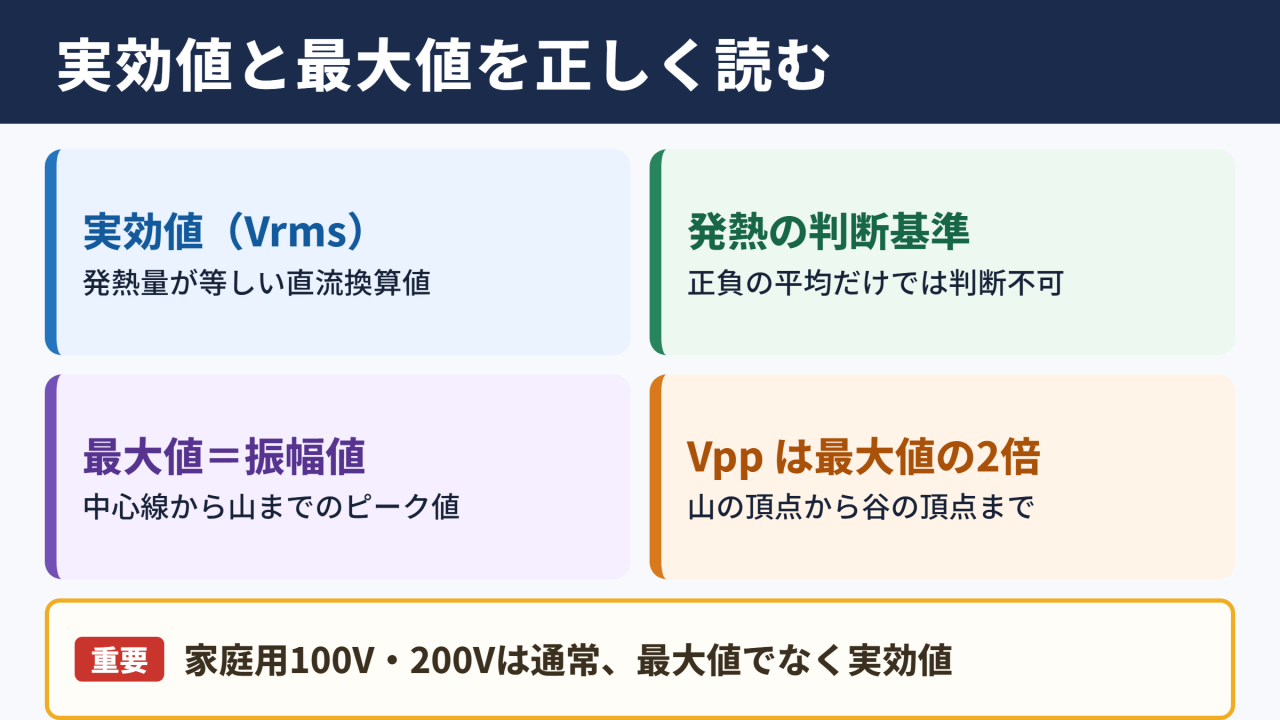 実効値と最大値を正しく読む

実効値（Vrms）
発熱量が等しい直流換算値

発熱の判断基準
正負の平均だけでは判断不可

最大値＝振幅値
中心線から山までのピーク値

Vpp は最大値の2倍
山の頂点から谷の頂点まで

重要 家庭用100V・200Vは通常、最大値でなく実効値